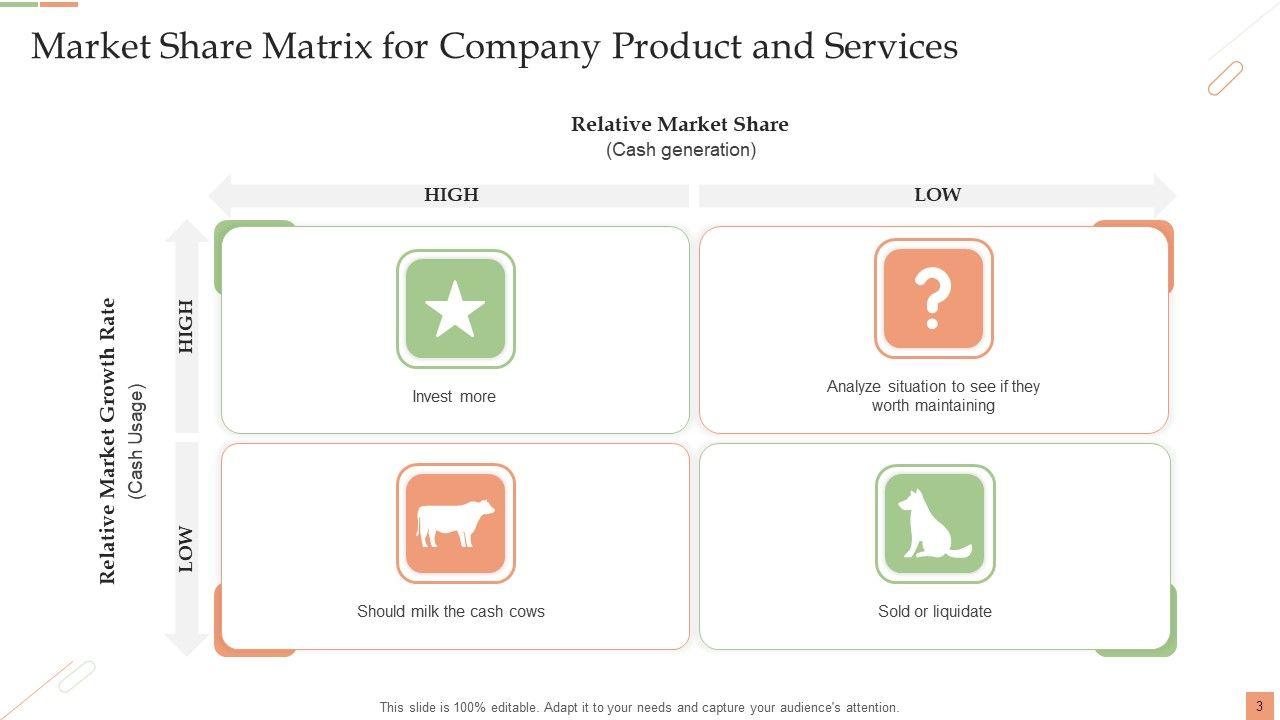 Market Share Matrix for Company Product and Services

Relative Market Share
(Cash generation)

HIGH

LOW

Relative Market Growth Rate
(Cash Usage)

HIGH

LOW

Invest more

Analyze situation to see if they worth maintaining

Should milk the cash cows

Sold or liquidate

This slide is 100% editable. Adapt it to your needs and capture your audience's attention.

3